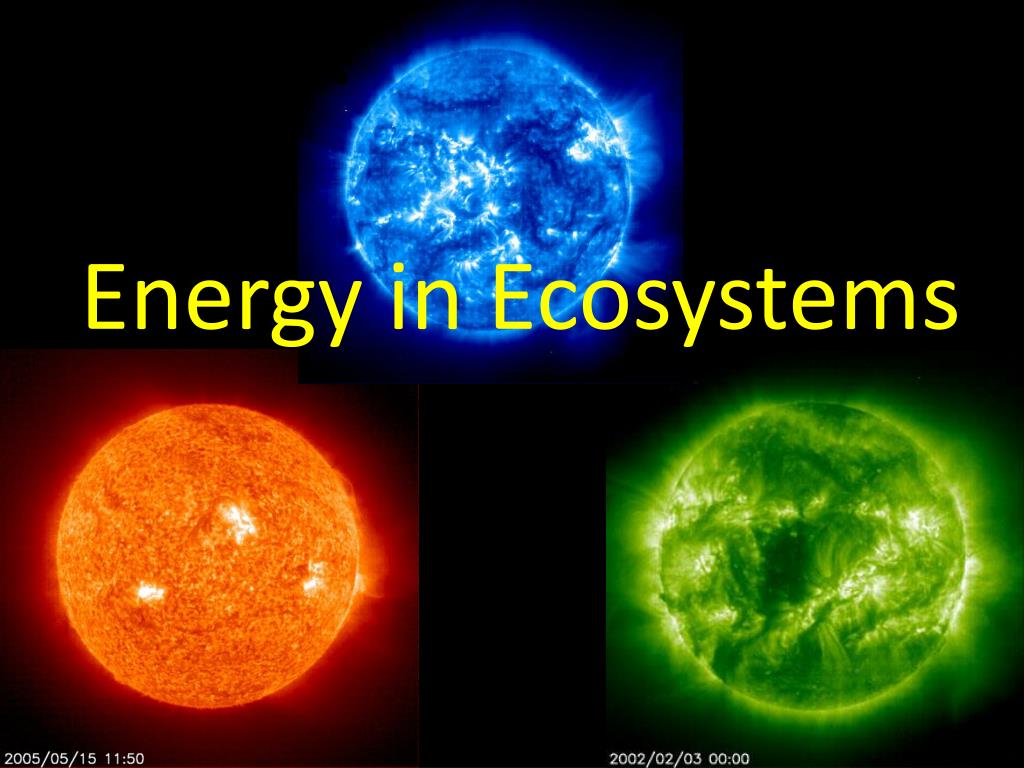 Energy in Ecosystems

2005/05/15 11:50

2002/02/03 00:00